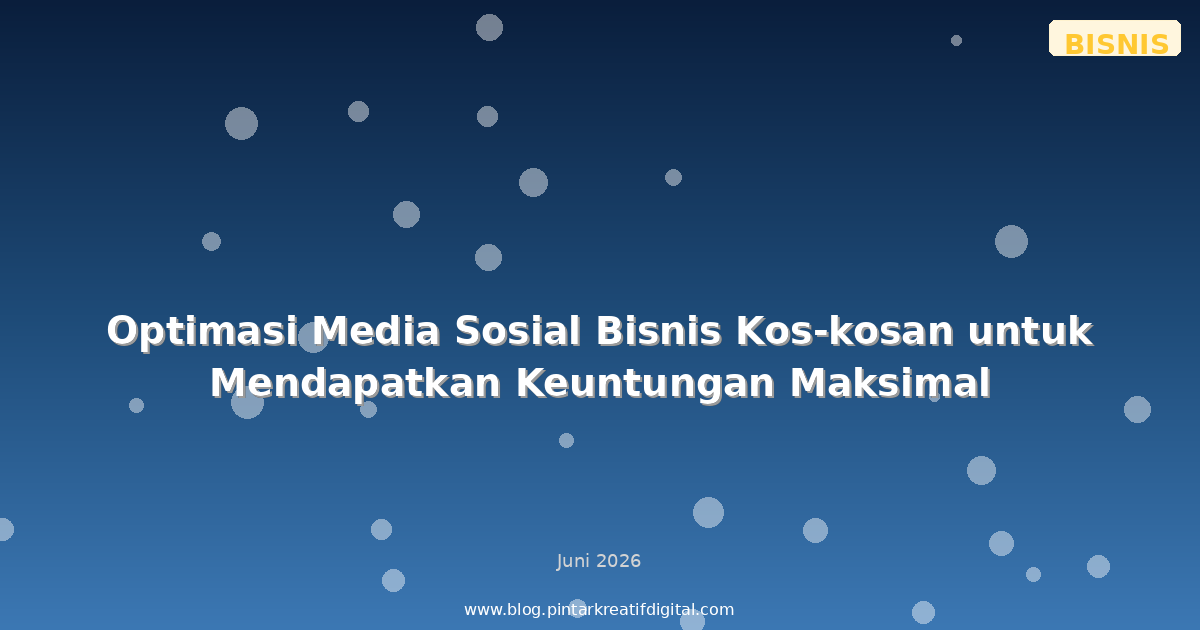 BISNIS

Optimasi Media Sosial Bisnis Kos-kosan untuk Mendapatkan Keuntungan Maksimal

Juni 2026

www.blog.pintarkreatifdigital.com